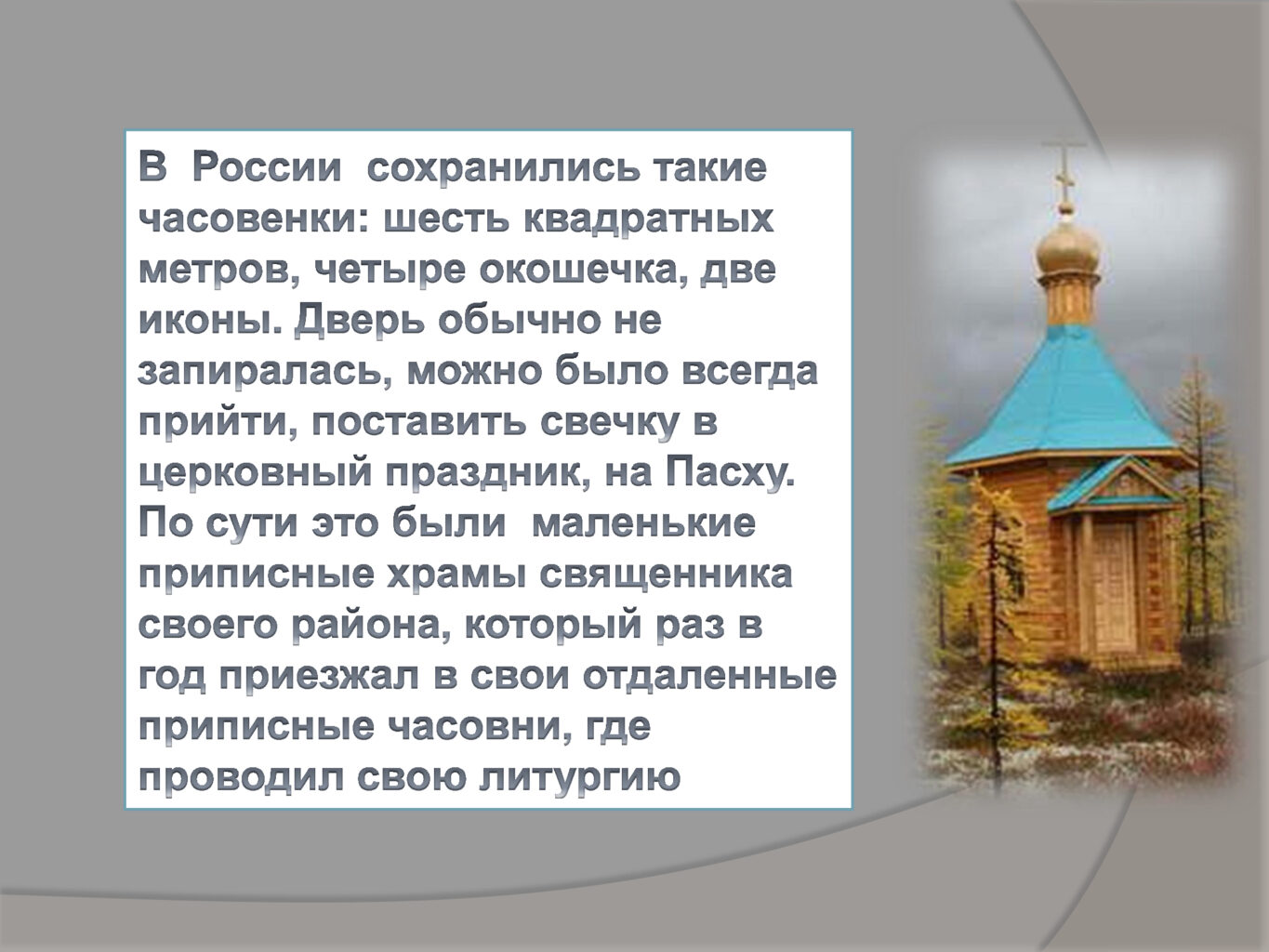 В России сохранились такие часовенки: шесть квадратных метров, четыре окошечка, две иконы. Дверь обычно не запиралась, можно было всегда прийти, поставить свечку в церковный праздник, на Пасху. По сути это были маленькие приписные храмы священника своего района, который раз в год приезжал в свои отдаленные приписные часовни, где проводил свою литургию